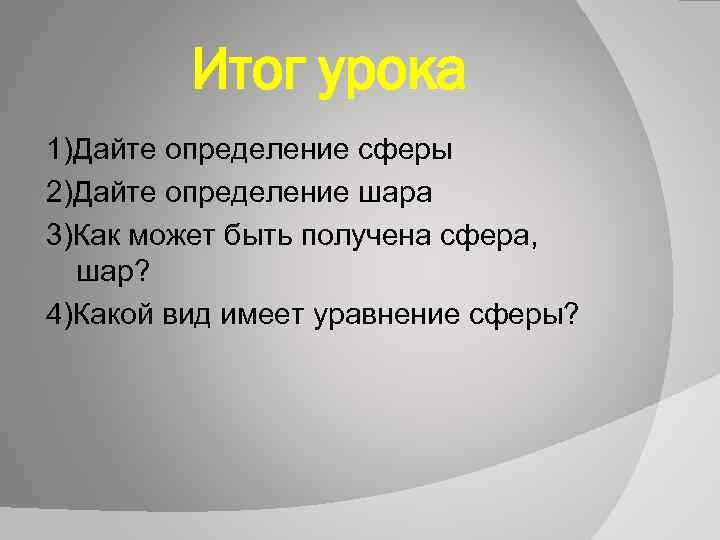 Итог урока

1)Дайте определение сферы

2)Дайте определение шара

3)Как может быть получена сфера, шар?

4)Какой вид имеет уравнение сферы?